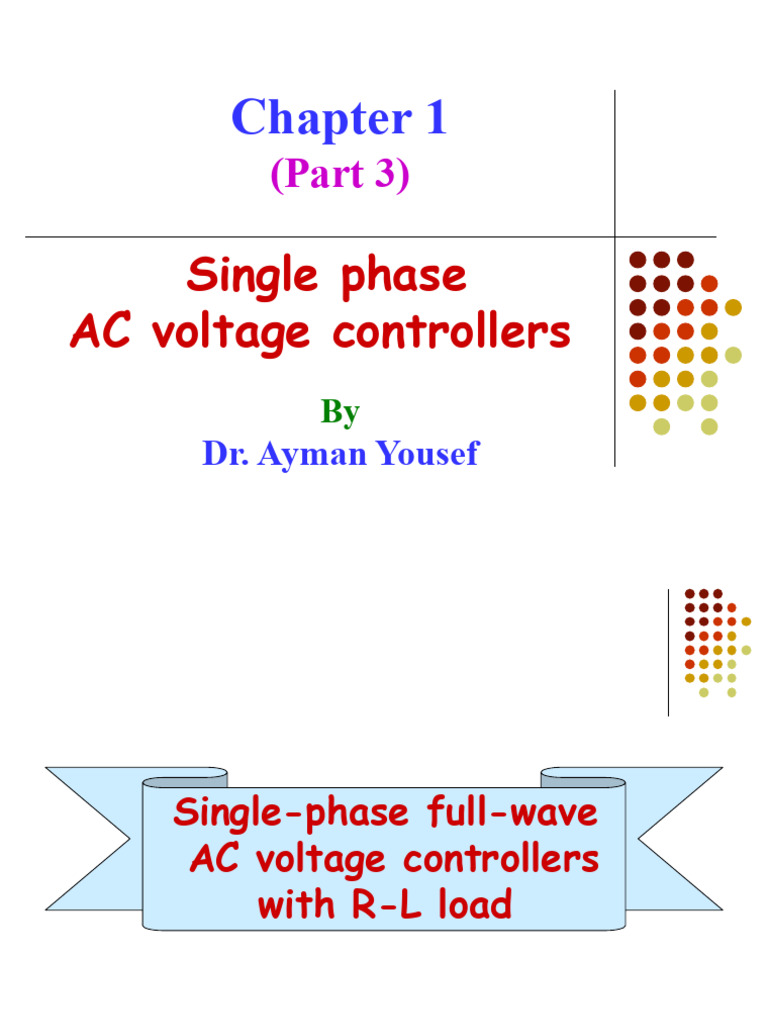 Chapter 1
(Part 3)

Single phase
AC voltage controllers

By
Dr. Ayman Yousef

Single-phase full-wave
AC voltage controllers
with R-L load